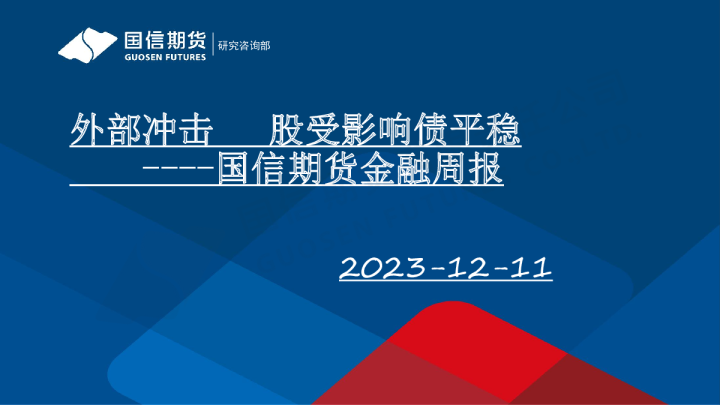 国信期货
GUOSEN FUTURES
研究咨询部

外部冲击　股受影响债平稳
-----国信期货金融周报

2023-12-11